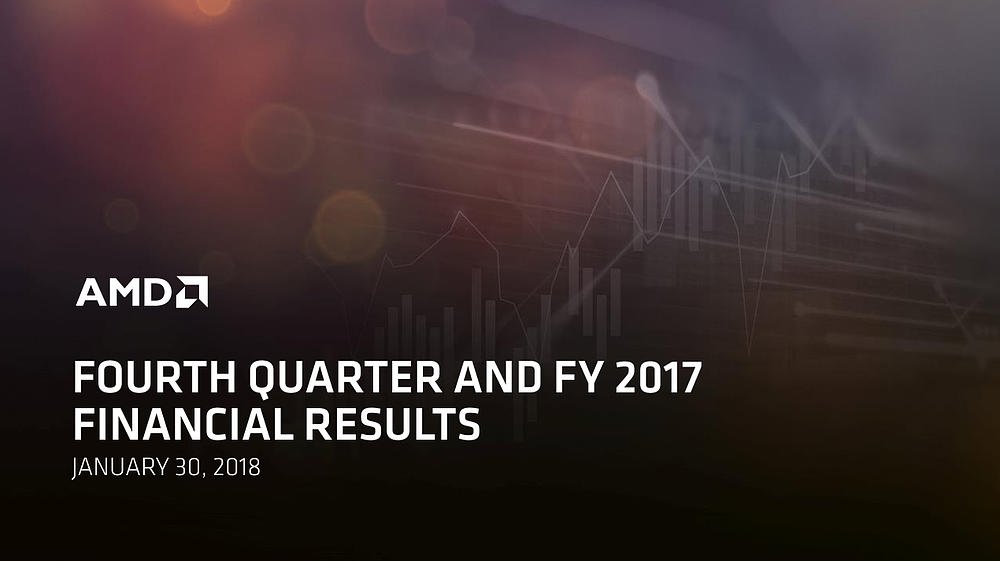 AMD

FOURTH QUARTER AND FY 2017 FINANCIAL RESULTS

JANUARY 30, 2018